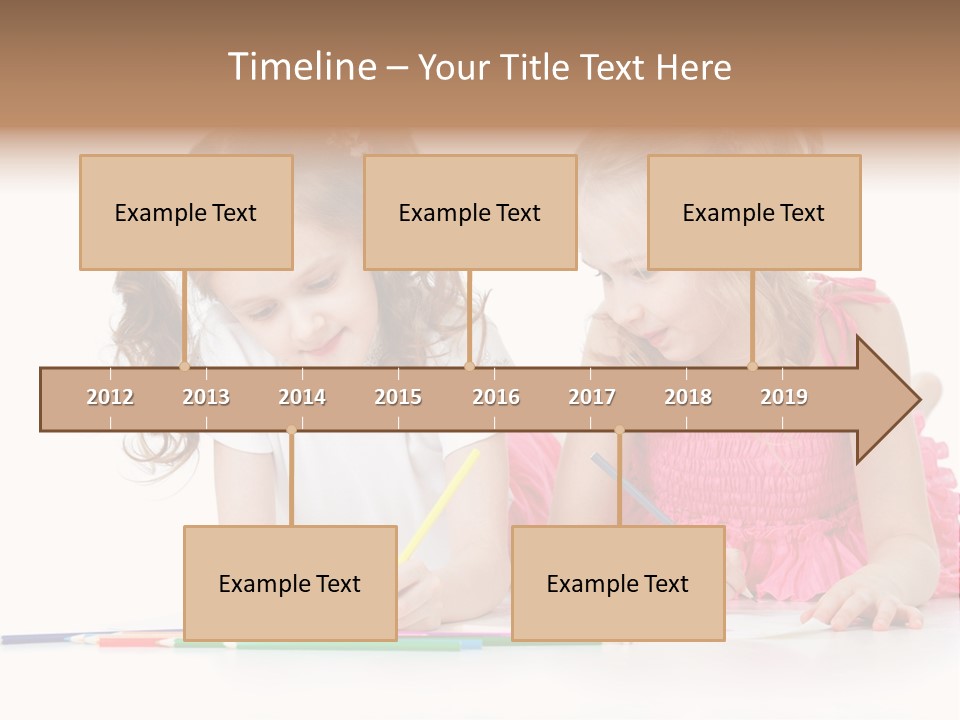 Timeline – Your Title Text Here

Example Text

Example Text

Example Text

2012 2013 2014 2015 2016 2017 2018 2019

Example Text

Example Text